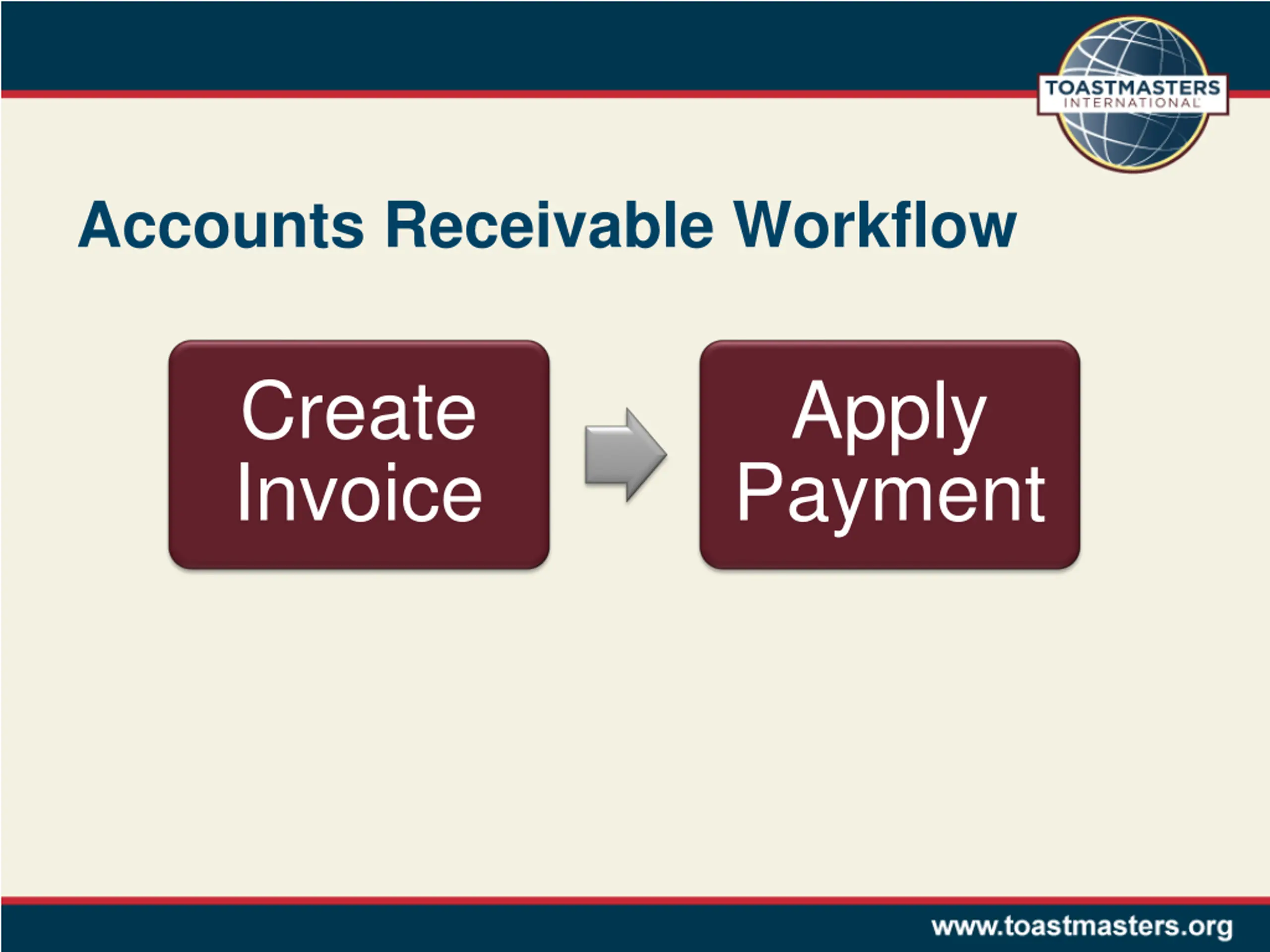 TOASTMASTERS
INTERNATIONAL

Accounts Receivable Workflow

Create Invoice

Apply Payment

www.toastmasters.org